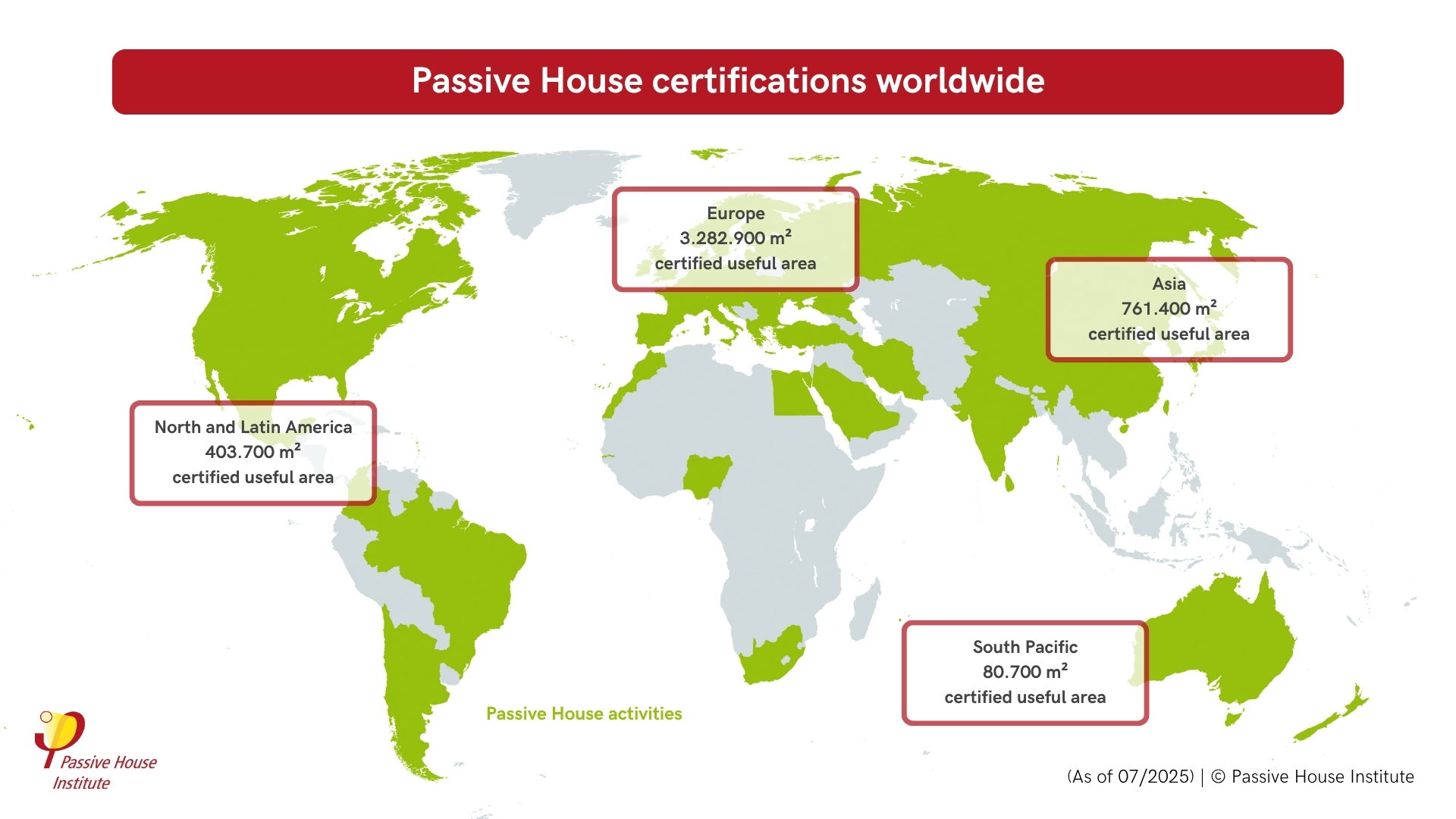 Passive House certifications worldwide

Europe
3.282.900 m²
certified useful area

Asia
761.400 m²
certified useful area

North and Latin America
403.700 m²
certified useful area

South Pacific
80.700 m²
certified useful area

Passive House activities

Passive House Institute

(As of 07/2025) | © Passive House Institute